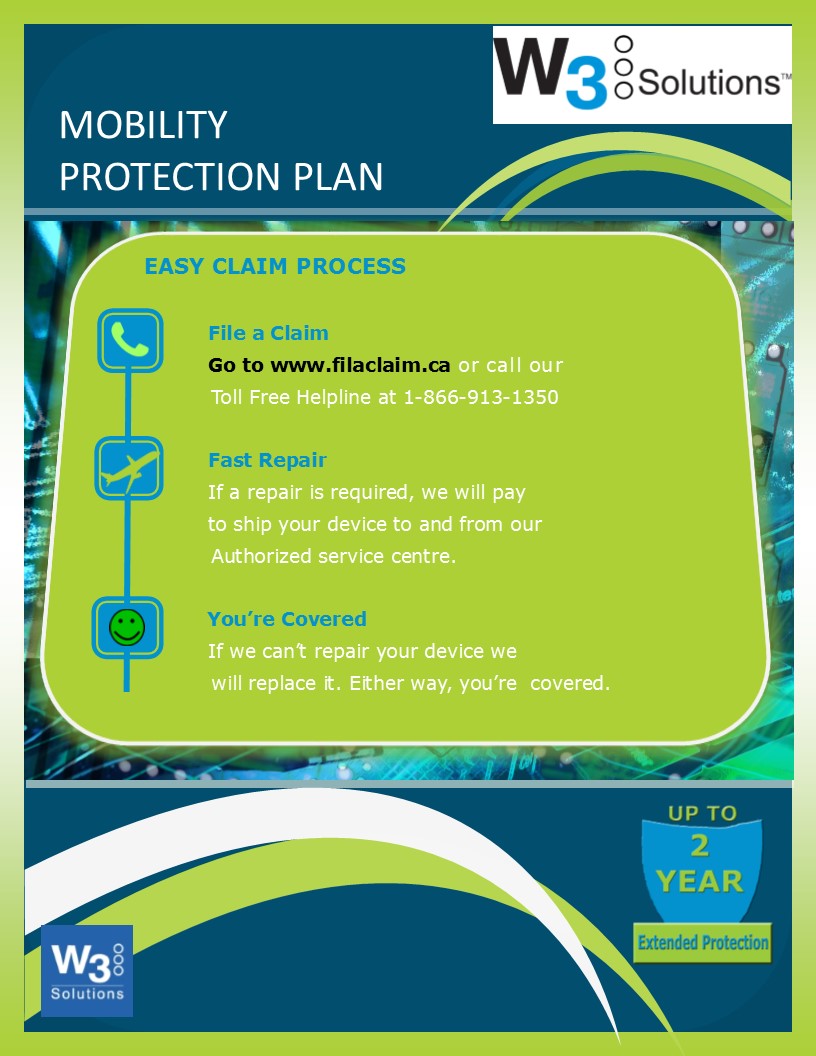 W3 Solutions™

MOBILITY PROTECTION PLAN

EASY CLAIM PROCESS

File a Claim
Go to www.filaclaim.ca or call our Toll Free Helpline at 1-866-913-1350

Fast Repair
If a repair is required, we will pay to ship your device to and from our Authorized service centre.

You're Covered
If we can't repair your device we will replace it. Either way, you're covered.

UP TO
2
YEAR
Extended Protection

W3 Solutions